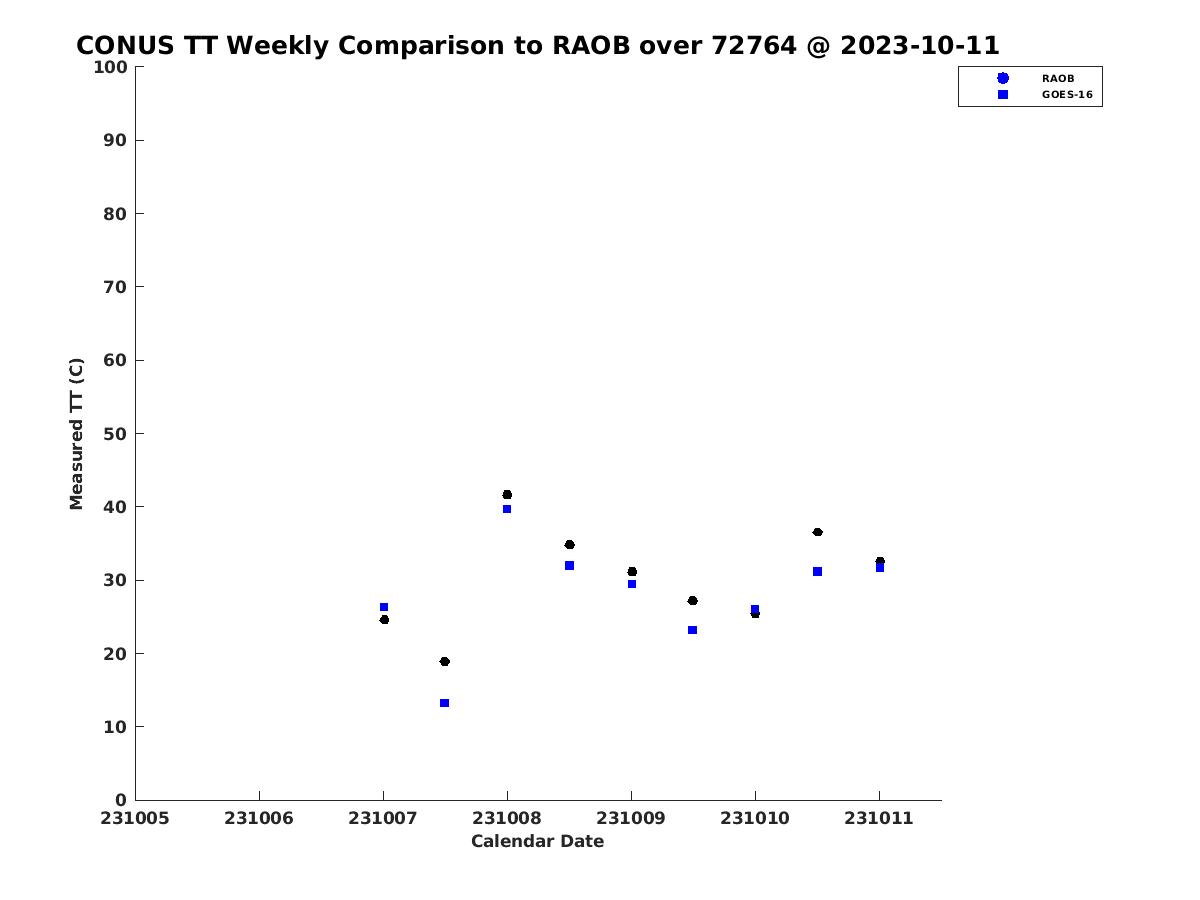 CONUS TT Weekly Comparison to RAOB over 72764 @ 2023-10-11

RAOB
GOES-16

Measured TT (C)

100
90
80
70
60
50
40
30
20
10
0

231005 231006 231007 231008 231009 231010 231011

Calendar Date